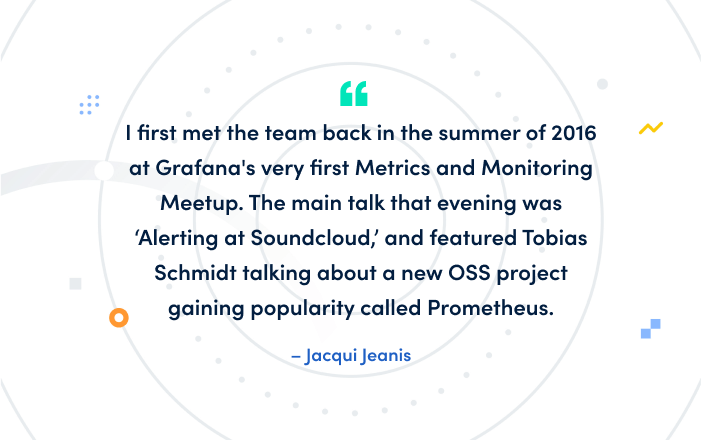 “

I first met the team back in the summer of 2016 at Grafana's very first Metrics and Monitoring Meetup. The main talk that evening was ‘Alerting at Soundcloud,’ and featured Tobias Schmidt talking about a new OSS project gaining popularity called Prometheus.

– Jacqui Jeanis